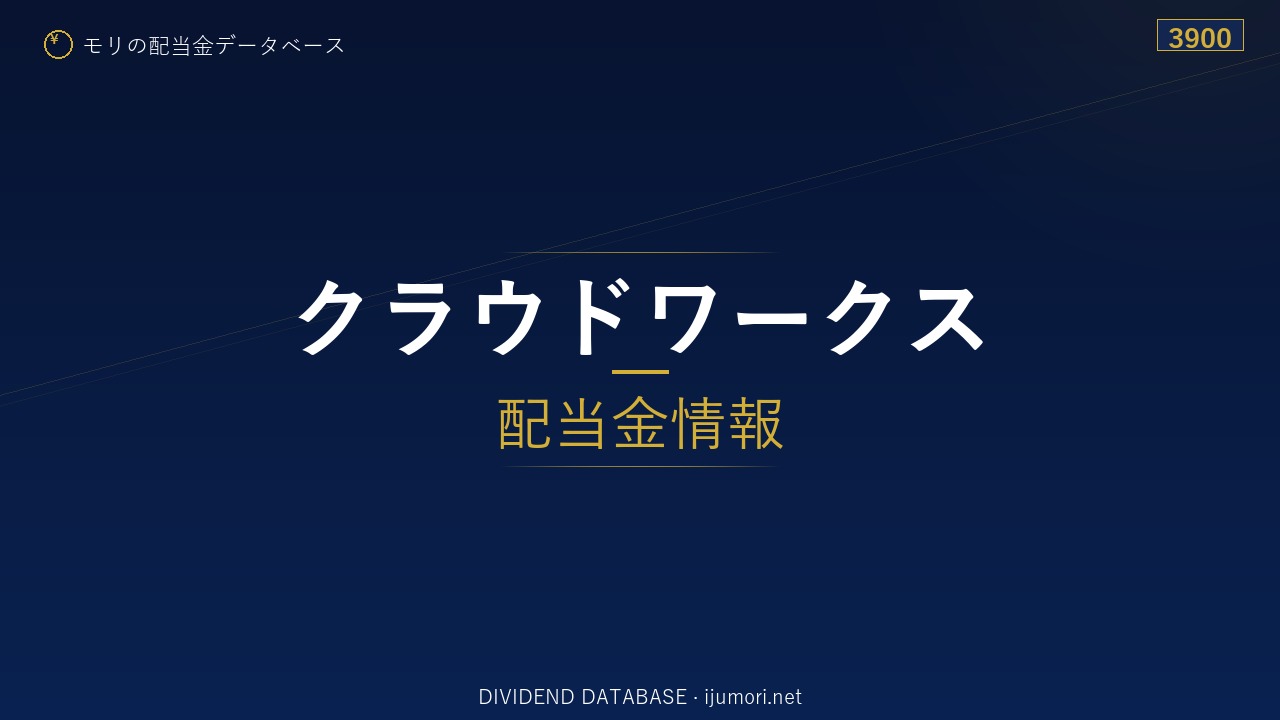 ¥ モリの配当金データベース

3900

クラウドワークス

配当金情報

DIVIDEND DATABASE · ijumori.net